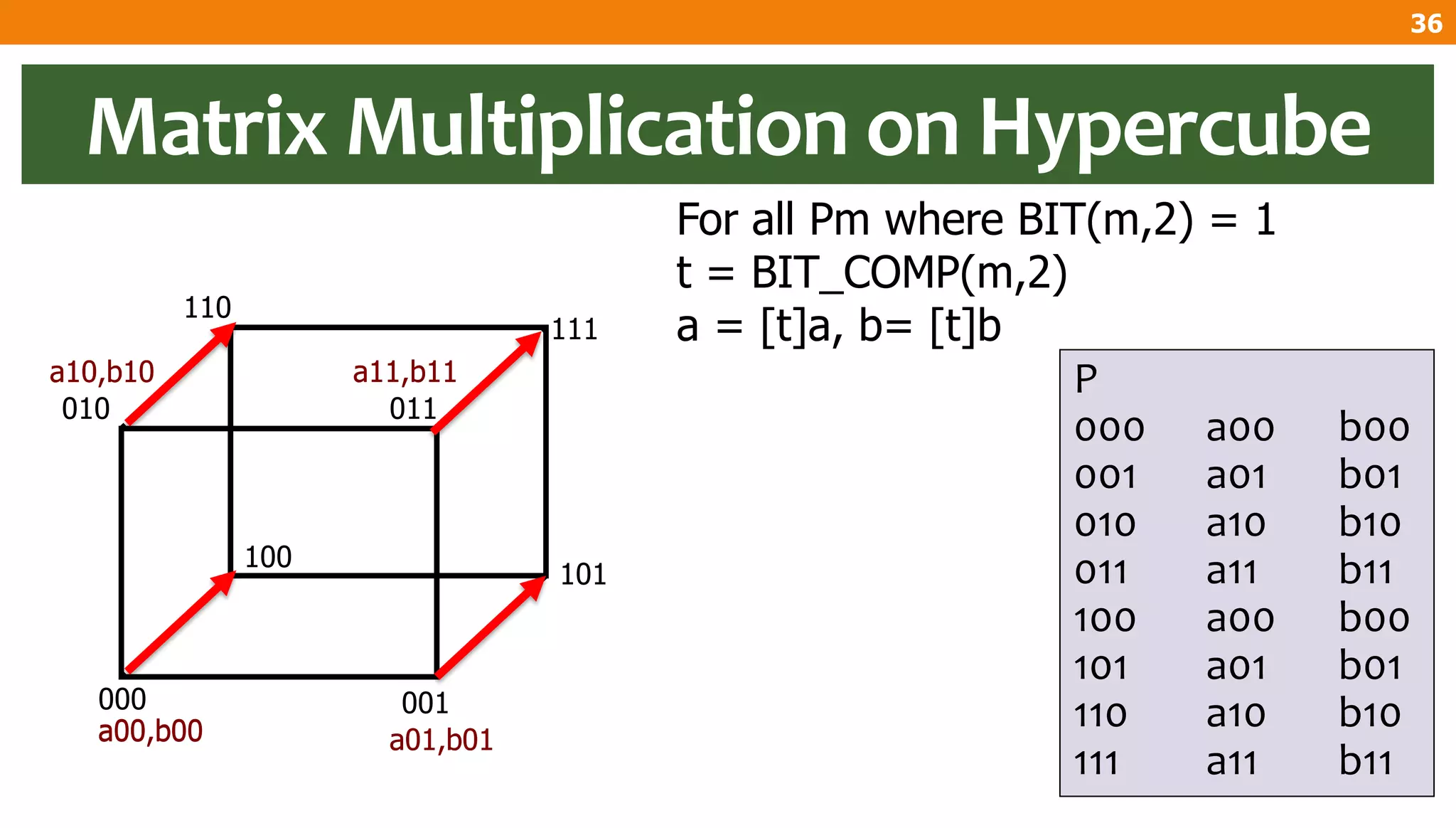 36

Matrix Multiplication on Hypercube

For all Pm where BIT(m,2) = 1
t = BIT_COMP(m,2)
a = [t]a, b= [t]b

110
111
a10,b10
010
a11,b11
011
100
101
000
a00,b00
001
a01,b01

| P | | |
|---|---|---|
| 000 | a00 | b00 |
| 001 | a01 | b01 |
| 010 | a10 | b10 |
| 011 | a11 | b11 |
| 100 | a00 | b00 |
| 101 | a01 | b01 |
| 110 | a10 | b10 |
| 111 | a11 | b11 |